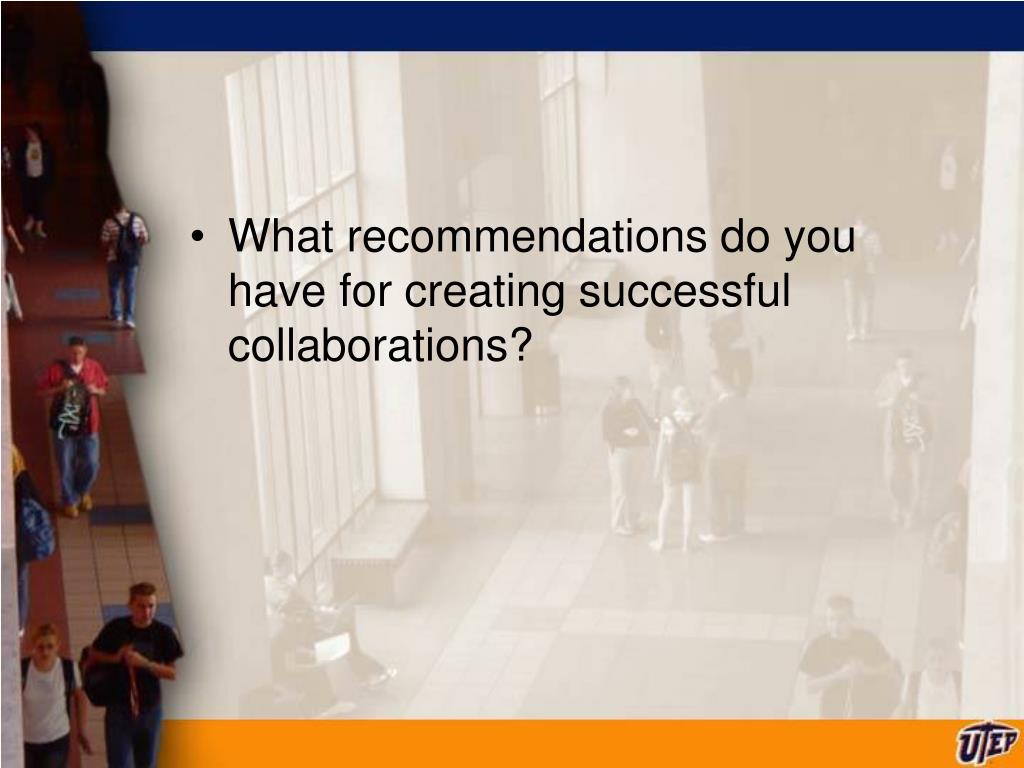 • What recommendations do you have for creating successful collaborations?

UTEP